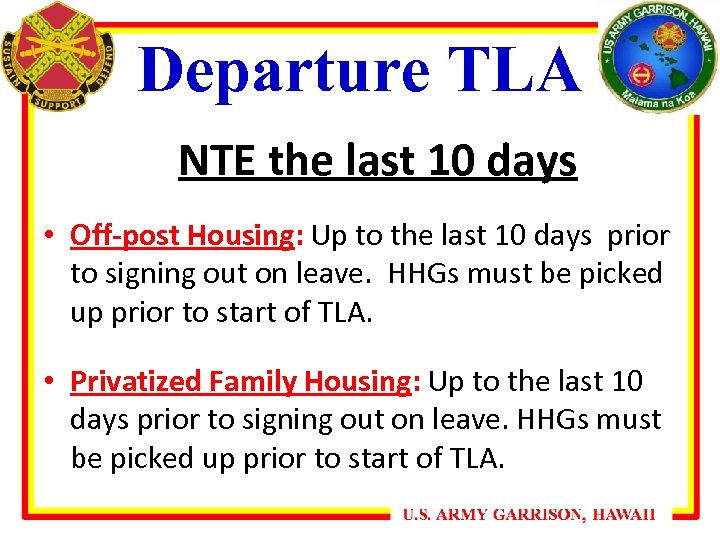 SUSTAIN SUPPORT DEFEND

Departure TLA

US ARMY GARRISON, HAWAII
Malama na Koa

NTE the last 10 days

• Off-post Housing: Up to the last 10 days prior to signing out on leave. HHGs must be picked up prior to start of TLA.

• Privatized Family Housing: Up to the last 10 days prior to signing out on leave. HHGs must be picked up prior to start of TLA.

U.S. ARMY GARRISON, HAWAII